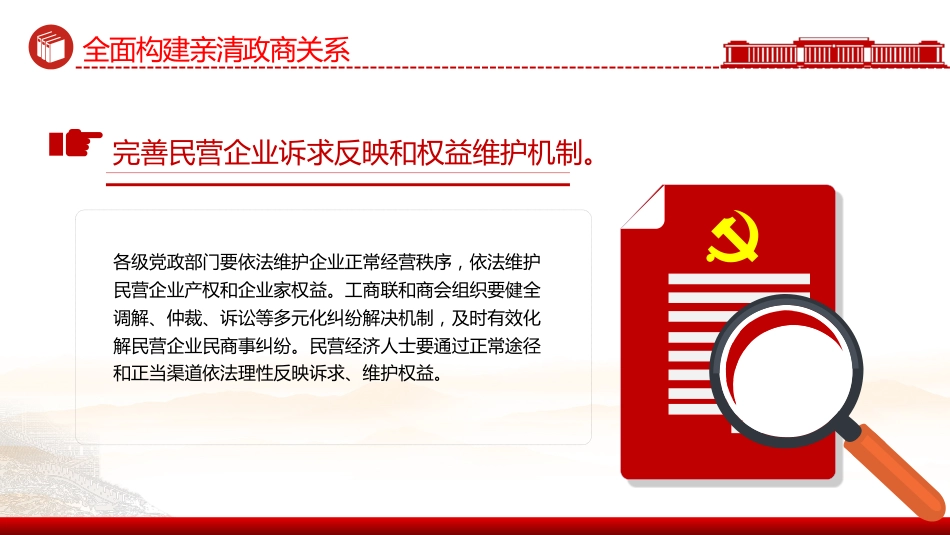 全面构建亲清政商关系

完善民营企业诉求反映和权益维护机制。

各级党政部门要依法维护企业正常经营秩序，依法维护民营企业产权和企业家权益。工商联和商会组织要健全调解、仲裁、诉讼等多元化纠纷解决机制，及时有效化解民营企业民商事纠纷。民营经济人士要通过正常途径和正当渠道依法理性反映诉求、维护权益。